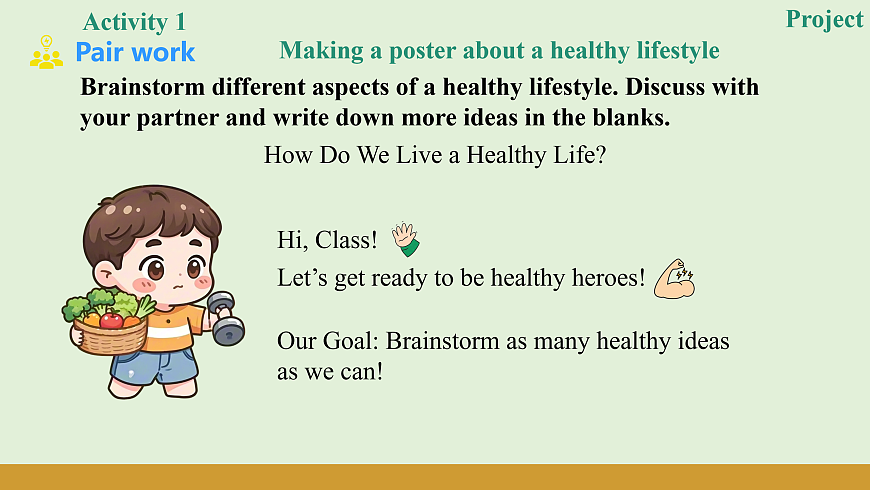 Activity 1

Project

Pair work

Making a poster about a healthy lifestyle

Brainstorm different aspects of a healthy lifestyle. Discuss with your partner and write down more ideas in the blanks.

How Do We Live a Healthy Life?

Hi, Class!

Let’s get ready to be healthy heroes!

Our Goal: Brainstorm as many healthy ideas as we can!